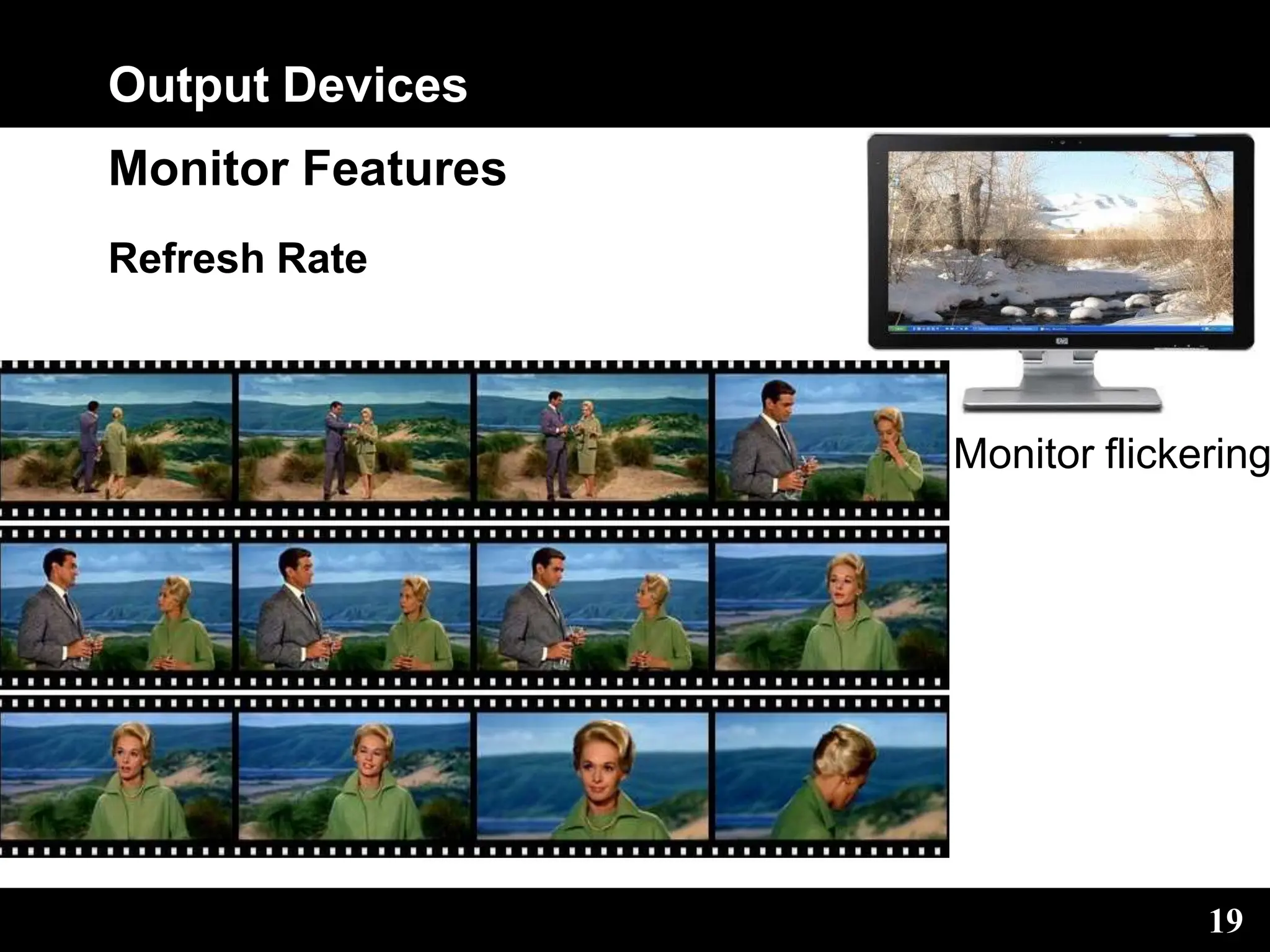 Output Devices

Monitor Features

Refresh Rate

Monitor flickering

19